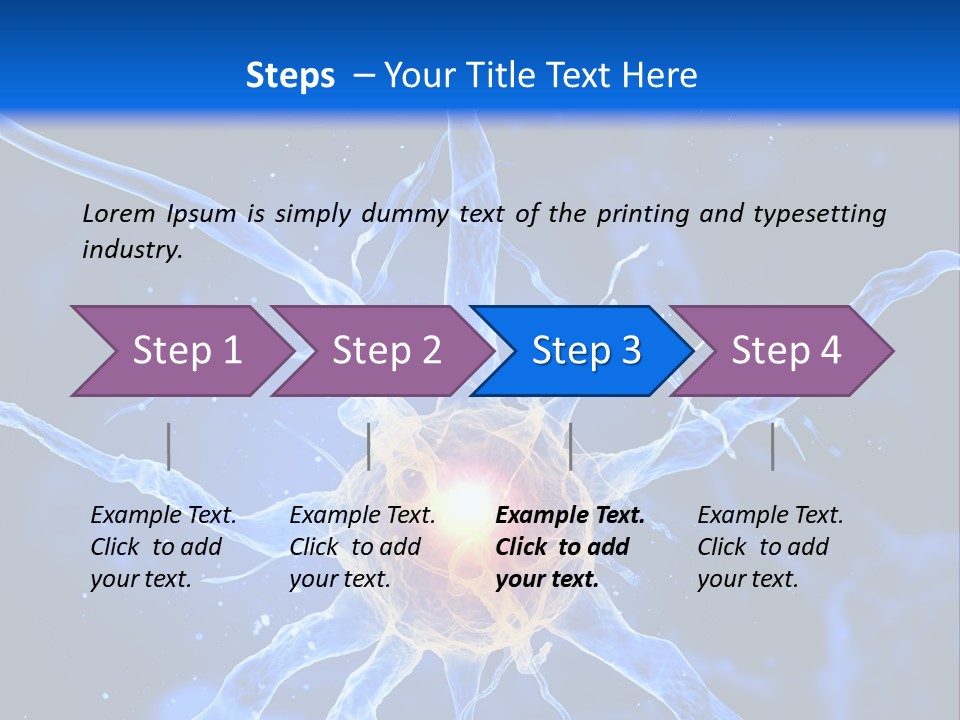 Steps – Your Title Text Here

Lorem Ipsum is simply dummy text of the printing and typesetting industry.

Step 1

Step 2

Step 3

Step 4

Example Text. Click to add your text.

Example Text. Click to add your text.

Example Text. Click to add your text.

Example Text. Click to add your text.